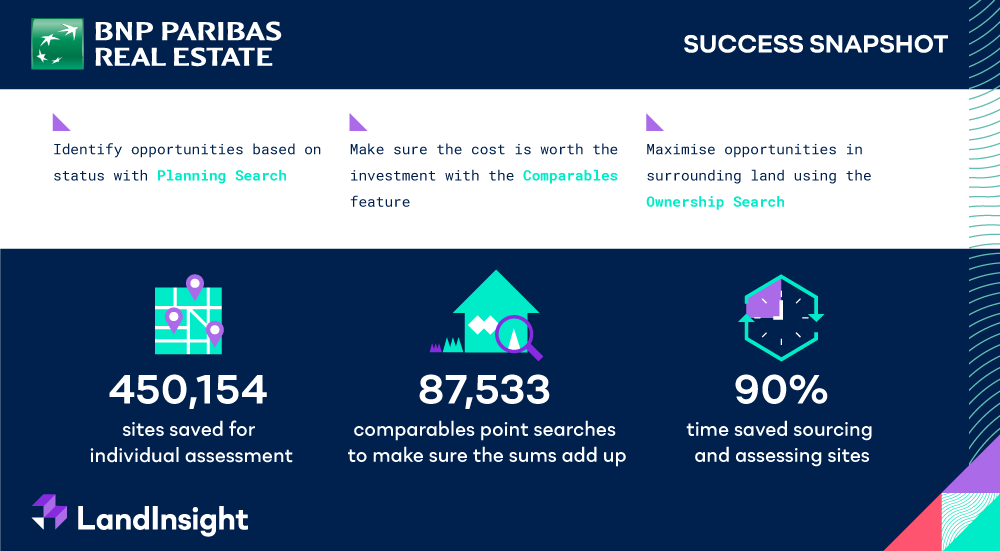 BNP PARIBAS REAL ESTATE

SUCCESS SNAPSHOT

Identify opportunities based on status with Planning Search

Make sure the cost is worth the investment with the Comparables feature

Maximise opportunities in surrounding land using the Ownership Search

450,154
sites saved for individual assessment

87,533
comparables point searches to make sure the sums add up

90%
time saved sourcing and assessing sites

LandInsight